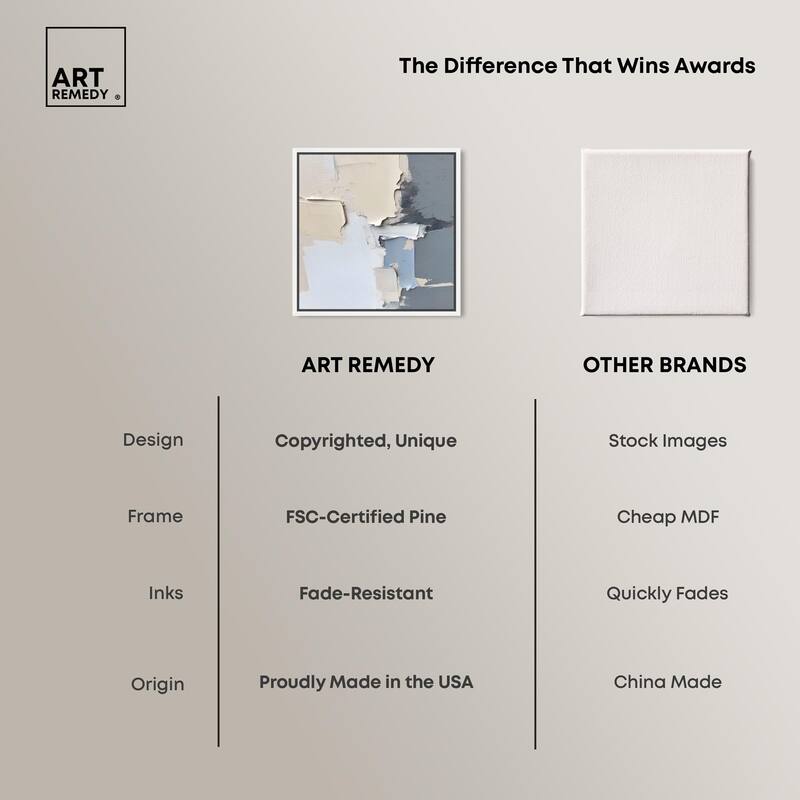 ART REMEDY ®

The Difference That Wins Awards

| | ART REMEDY | OTHER BRANDS |
|---|---|---|
| Design | Copyrighted, Unique | Stock Images |
| Frame | FSC-Certified Pine | Cheap MDF |
| Inks | Fade-Resistant | Quickly Fades |
| Origin | Proudly Made in the USA | China Made |